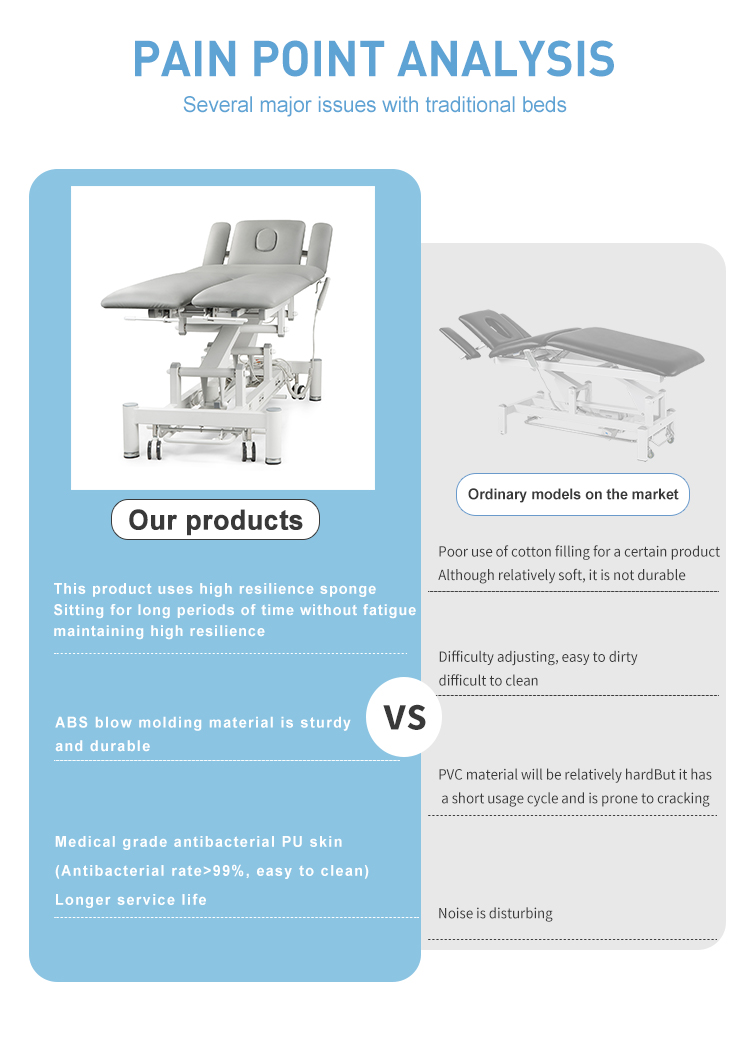 PAIN POINT ANALYSIS

Several major issues with traditional beds

Our products

This product uses high resilience sponge
Sitting for long periods of time without fatigue
maintaining high resilience

ABS blow molding material is sturdy and durable

Medical grade antibacterial PU skin
(Antibacterial rate>99%, easy to clean)
Longer service life

VS

Ordinary models on the market

Poor use of cotton filling for a certain product
Although relatively soft, it is not durable

Difficulty adjusting, easy to dirty
difficult to clean

PVC material will be relatively hardBut it has a short usage cycle and is prone to cracking

Noise is disturbing